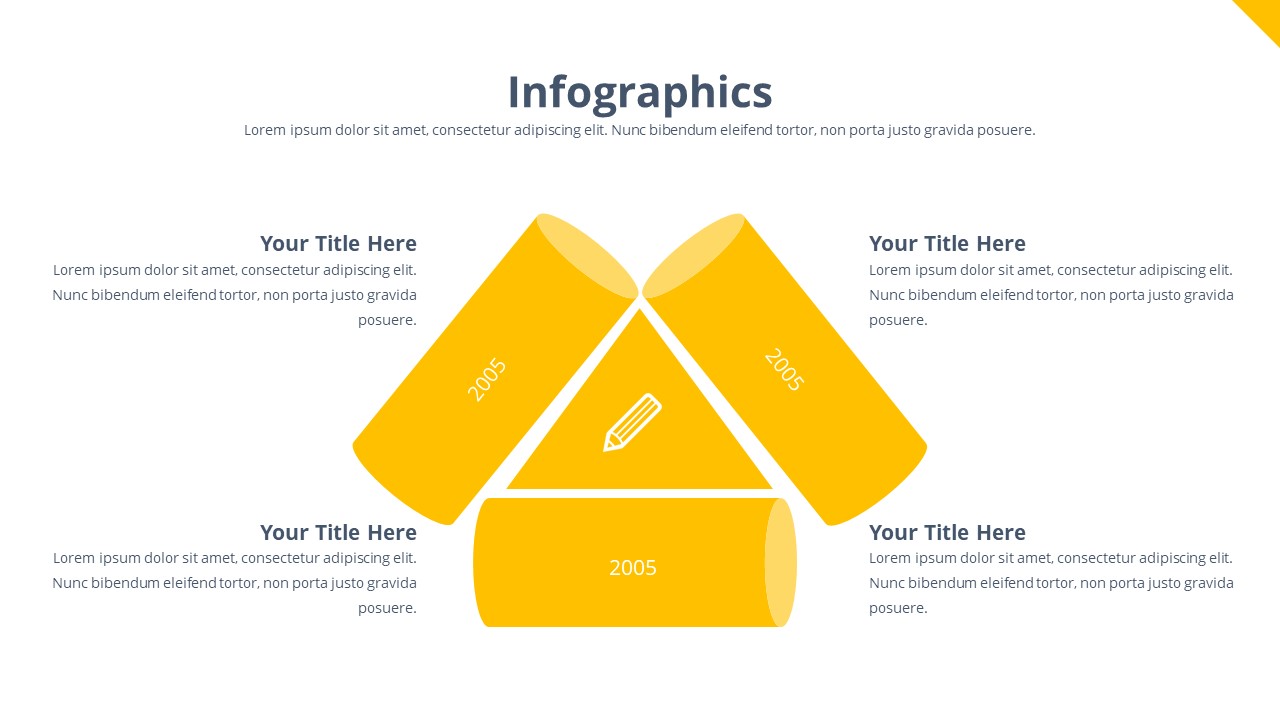 Infographics

Lorem ipsum dolor sit amet, consectetur adipiscing elit. Nunc bibendum eleifend tortor, non porta justo gravida posuere.

Your Title Here

Lorem ipsum dolor sit amet, consectetur adipiscing elit. Nunc bibendum eleifend tortor, non porta justo gravida posuere.

Your Title Here

Lorem ipsum dolor sit amet, consectetur adipiscing elit. Nunc bibendum eleifend tortor, non porta justo gravida posuere.

2005

2005

2005

Your Title Here

Lorem ipsum dolor sit amet, consectetur adipiscing elit. Nunc bibendum eleifend tortor, non porta justo gravida posuere.

Your Title Here

Lorem ipsum dolor sit amet, consectetur adipiscing elit. Nunc bibendum eleifend tortor, non porta justo gravida posuere.